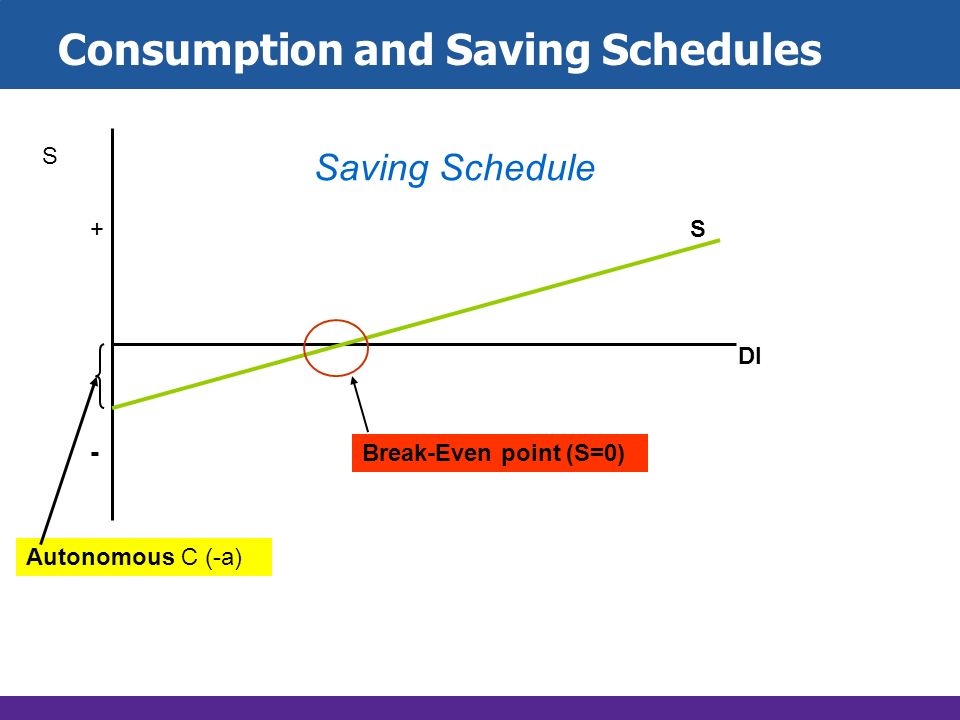 Consumption and Saving Schedules

S

Saving Schedule

+

S

DI

-

Break-Even point (S=0)

Autonomous C (-a)